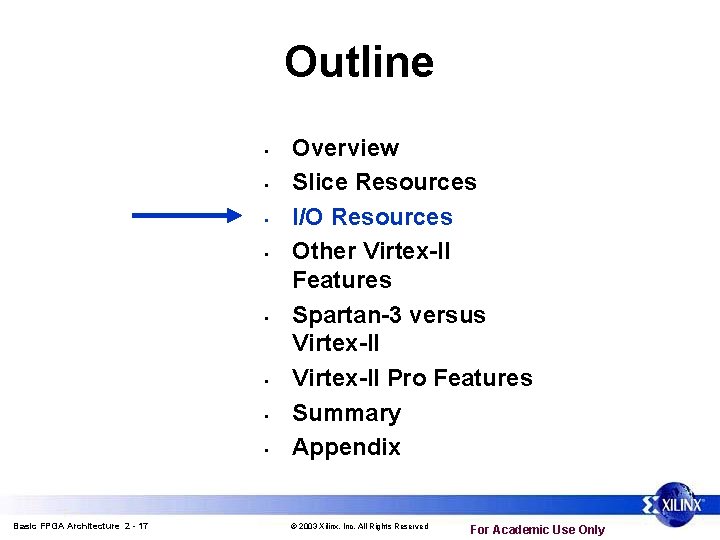 Outline

- Overview
- Slice Resources
- I/O Resources
- Other Virtex-II Features
- Spartan-3 versus Virtex-II
- Virtex-II Pro Features
- Summary
- Appendix

XILINX

Basic FPGA Architecture 2 - 17

© 2003 Xilinx, Inc. All Rights Reserved

For Academic Use Only